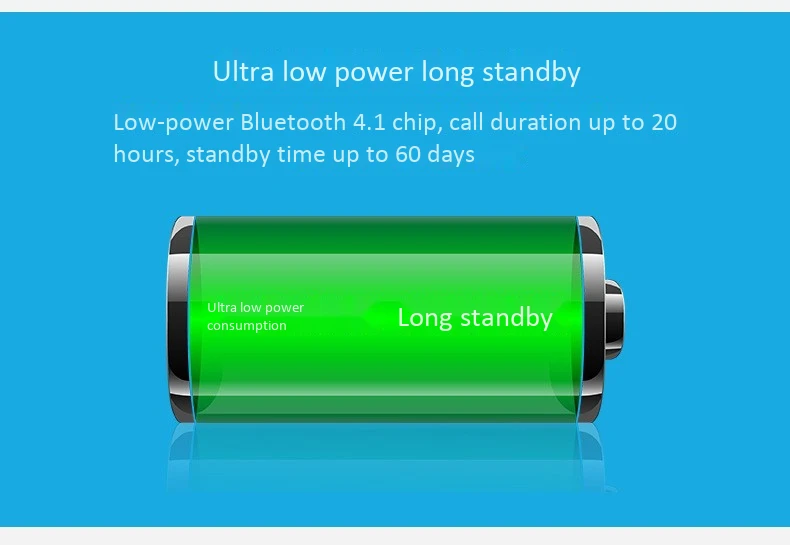 Ultra low power long standby

Low-power Bluetooth 4.1 chip, call duration up to 20 hours, standby time up to 60 days

Ultra low power consumption

Long standby